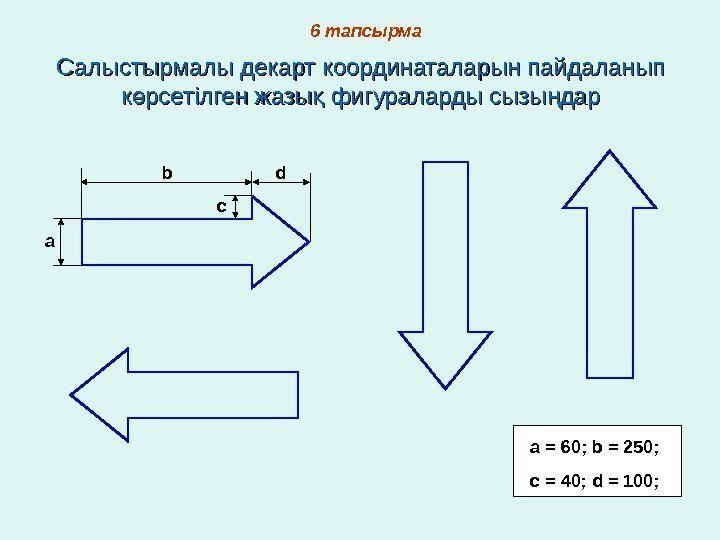 6 тапсырма

Салыстырмалы декарт координаталарын пайдаланып көрсетілген жазық фигураларды сызыңдар

b

d

c

a

a = 60; b = 250;

c = 40; d = 100;